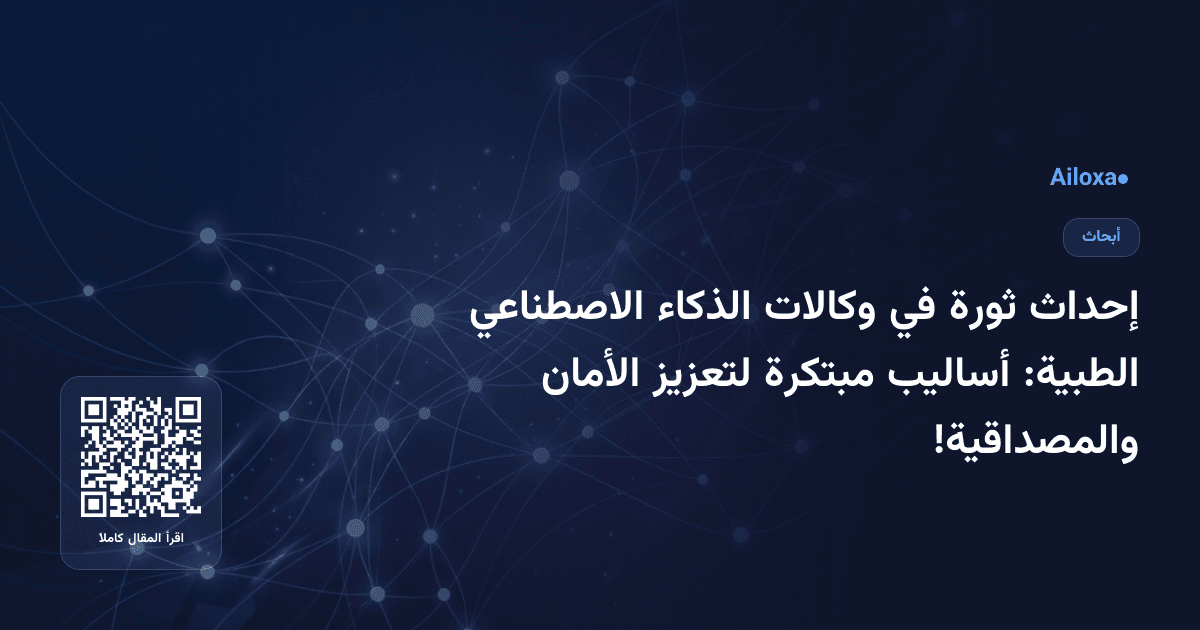 Ailoxa●

أبحاث

إحداث ثورة في وكالات الذكاء الاصطناعي الطبية: أساليب مبتكرة لتعزيز الأمان والمصداقية!

اقرأ المقال كاملا